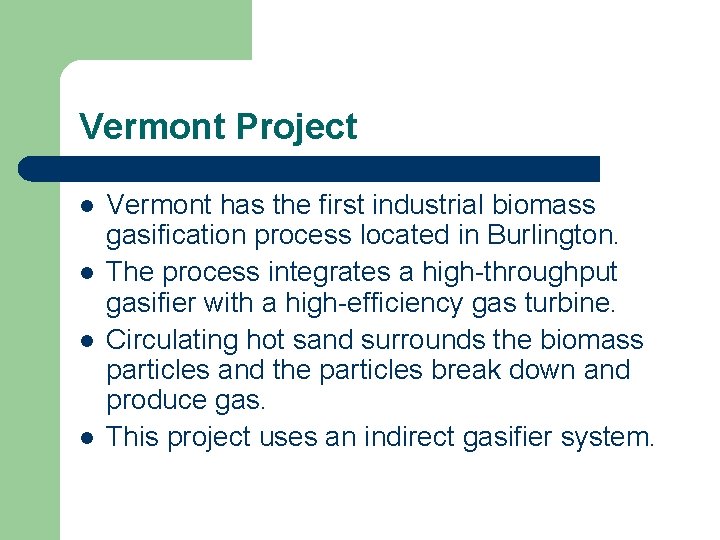 Vermont Project

- Vermont has the first industrial biomass gasification process located in Burlington.
- The process integrates a high-throughput gasifier with a high-efficiency gas turbine.
- Circulating hot sand surrounds the biomass particles and the particles break down and produce gas.
- This project uses an indirect gasifier system.